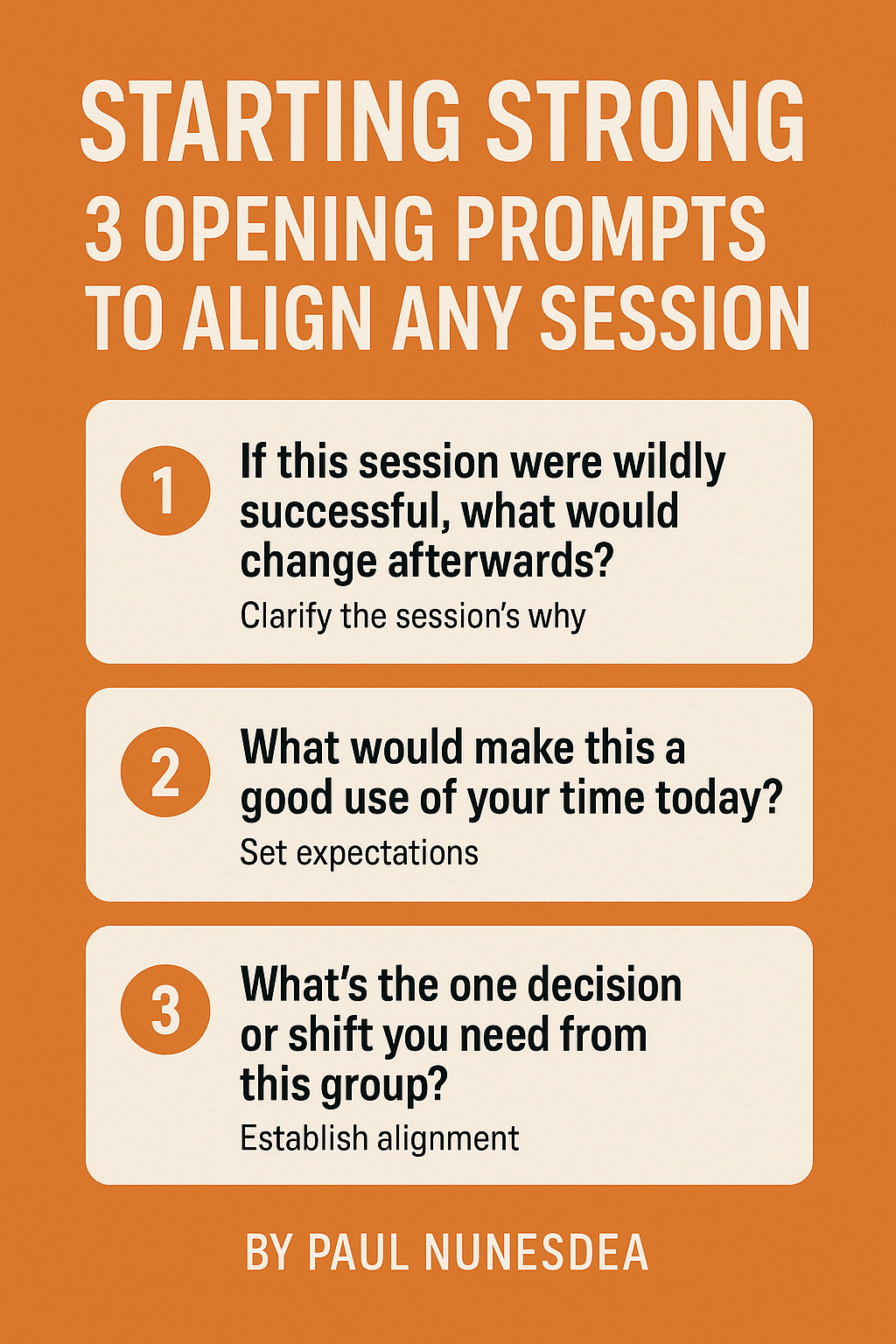 STARTING STRONG
3 OPENING PROMPTS TO ALIGN ANY SESSION

1
If this session were wildly successful, what would change afterwards?
Clarify the session's why

2
What would make this a good use of your time today?
Set expectations

3
What's the one decision or shift you need from this group?
Establish alignment

BY PAUL NUNESDEA